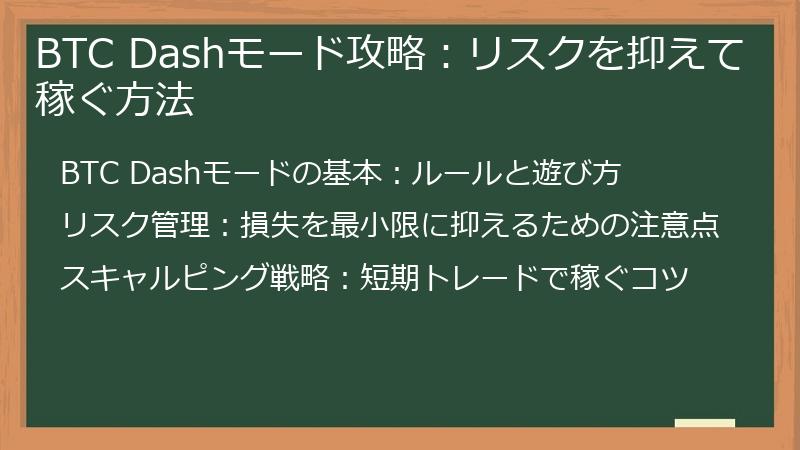 BTC Dashモード攻略：リスクを抑えて稼ぐ方法

BTC Dashモードの基本：ルールと遊び方

リスク管理：損失を最小限に抑えるための注意点

スキャルピング戦略：短期トレードで稼ぐコツ